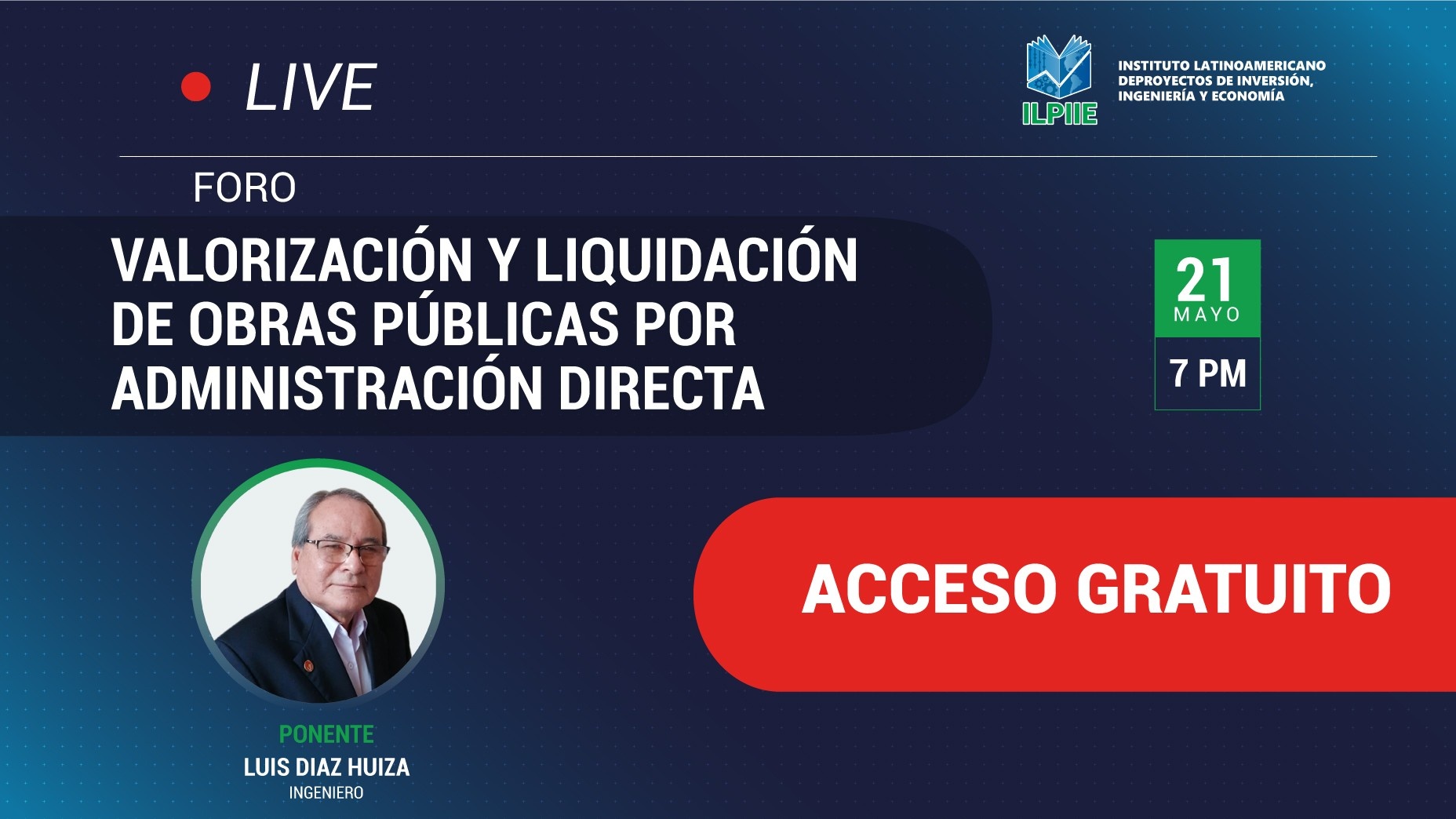 LIVE

ILPIIE

INSTITUTO LATINOAMERICANO DEPROYECTOS DE INVERSIÓN, INGENIERÍA Y ECONOMÍA

FORO

VALORIZACIÓN Y LIQUIDACIÓN DE OBRAS PÚBLICAS POR ADMINISTRACIÓN DIRECTA

21
MAYO

7 PM

ACCESO GRATUITO

PONENTE
LUIS DIAZ HUIZA
INGENIERO